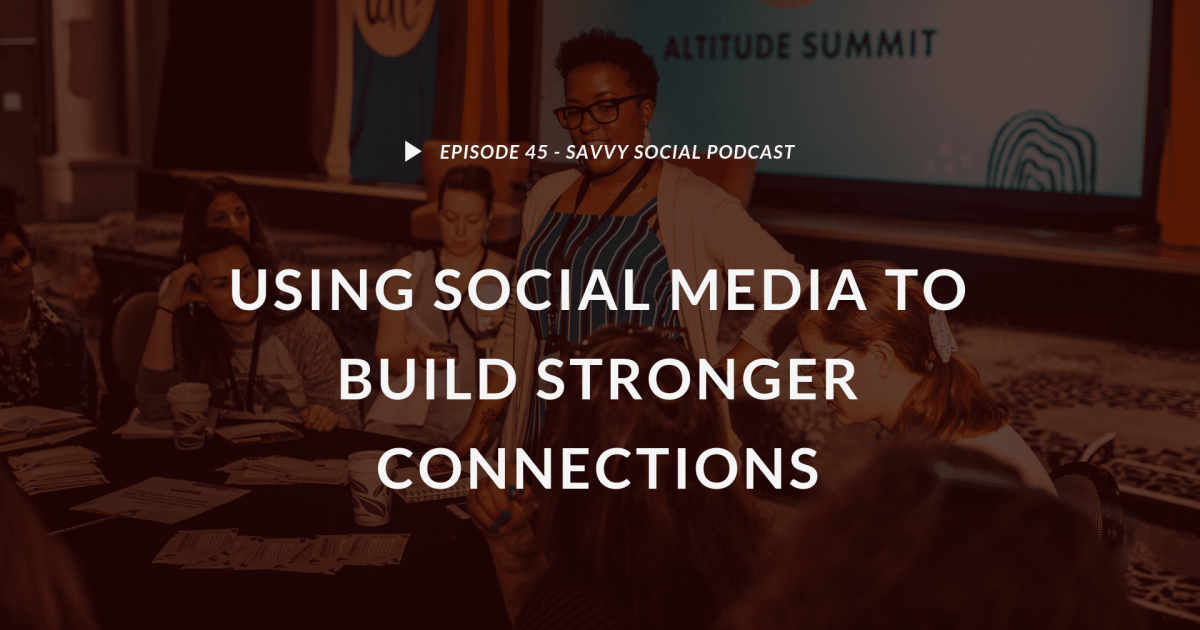 ALTITUDE SUMMIT

EPISODE 45 - SAVVY SOCIAL PODCAST

USING SOCIAL MEDIA TO BUILD STRONGER CONNECTIONS